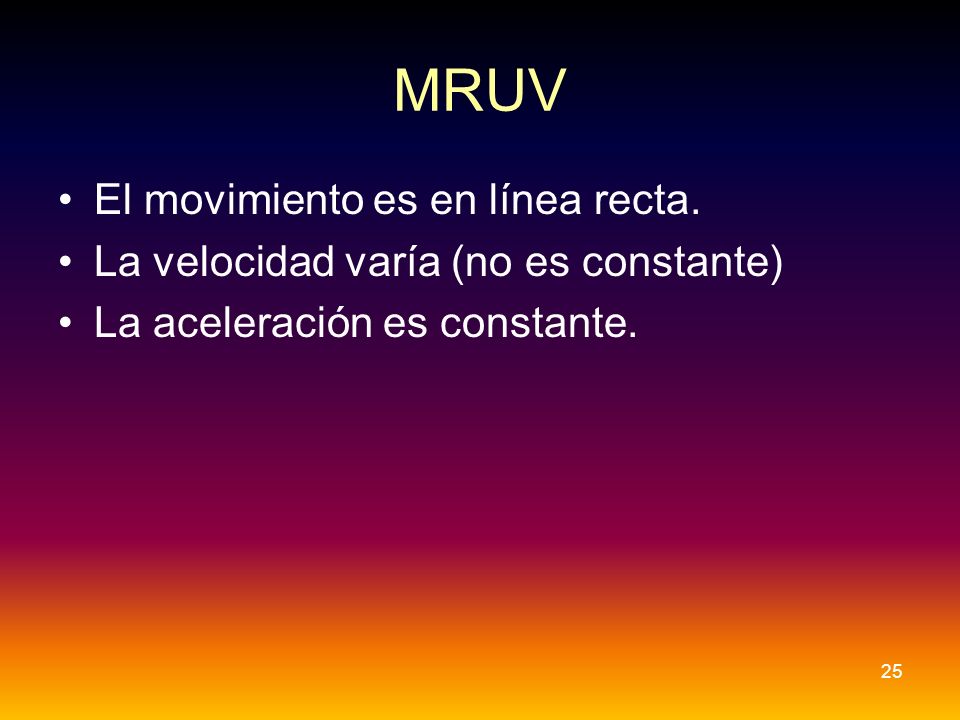 MRUV

• El movimiento es en línea recta.
• La velocidad varía (no es constante)
• La aceleración es constante.

25